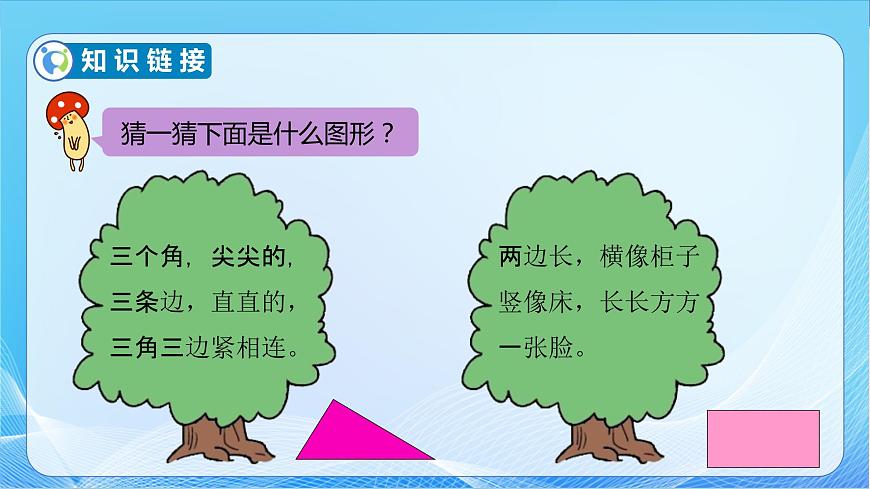 知识链接

猜一猜下面是什么图形？

三个角，尖尖的，
三条边，直直的，
三角三边紧相连。

两边长，横像柜子
竖像床，长长方方
一张脸。